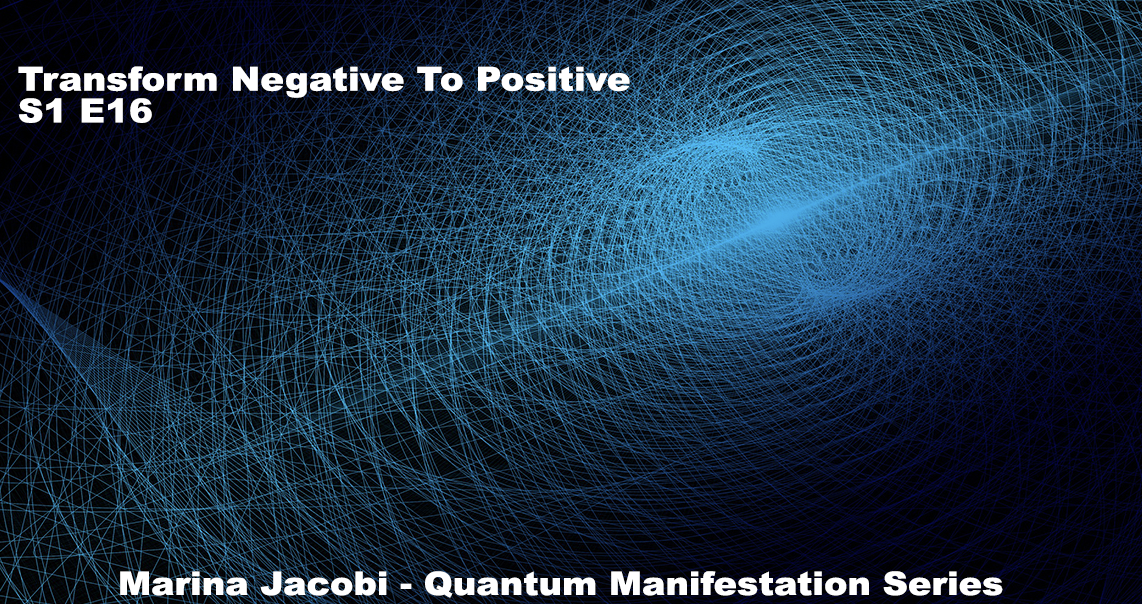 Transform Negative To Positive
S1 E16

Marina Jacobi - Quantum Manifestation Series